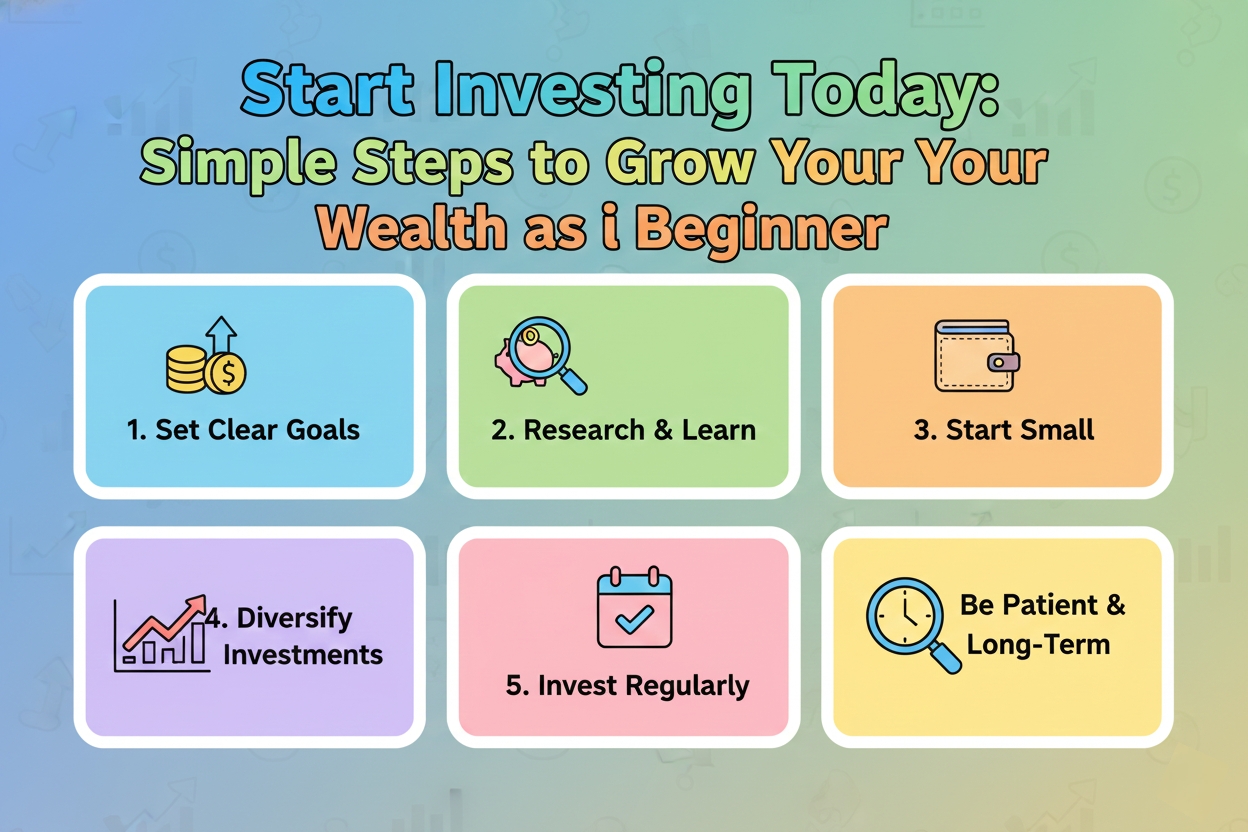 Start Investing Today: Simple Steps to Grow Your Your Wealth as i Beginner

1. Set Clear Goals

2. Research & Learn

3. Start Small

4. Diversify Investments

5. Invest Regularly

Be Patient & Long-Term